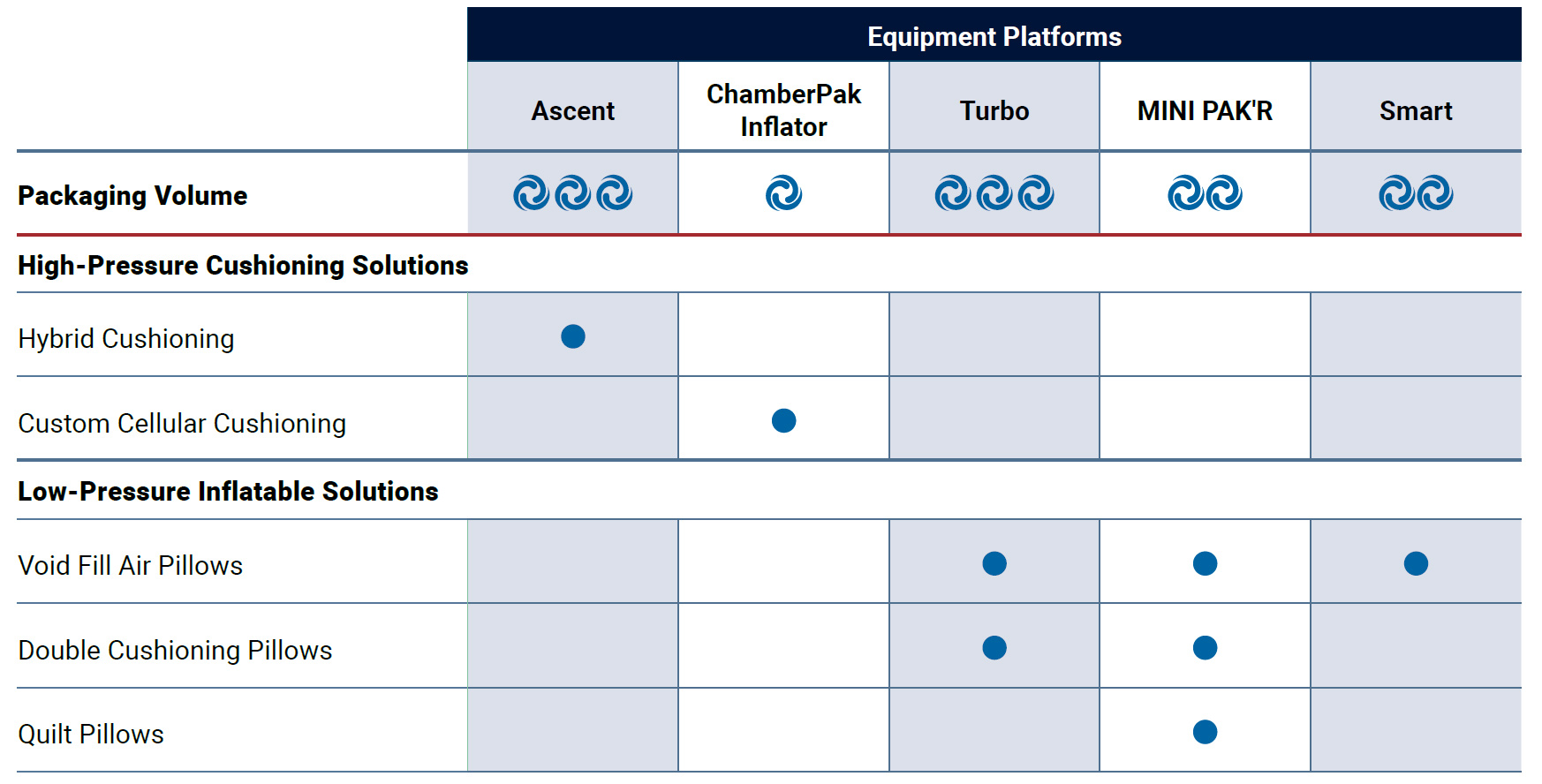 | | Equipment Platforms | | | | |
|---|---|---|---|---|---|
| | Ascent | ChamberPak Inflator | Turbo | MINI PAK'R | Smart |
| **Packaging Volume** | | | | | |
| **High-Pressure Cushioning Solutions** | | | | | |
| Hybrid Cushioning | ● | | | | |
| Custom Cellular Cushioning | | ● | | | |
| **Low-Pressure Inflatable Solutions** | | | | | |
| Void Fill Air Pillows | | | ● | ● | ● |
| Double Cushioning Pillows | | | ● | ● | |
| Quilt Pillows | | | | ● | |